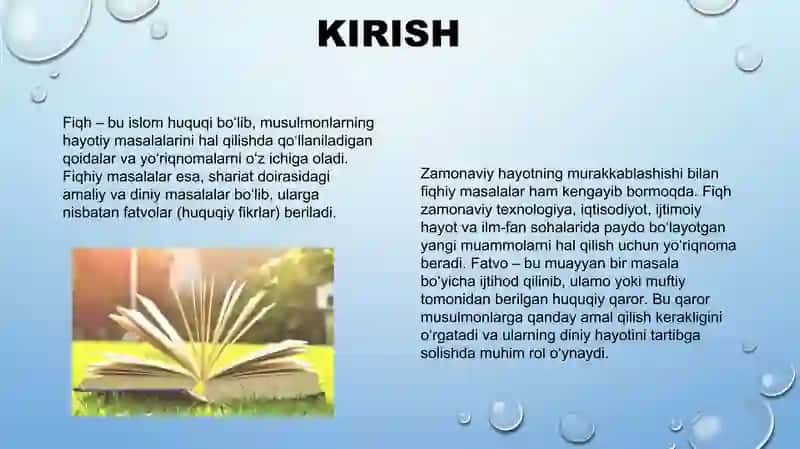 KIRISH

Fiqh – bu islom huquqi bo‘lib, musulmonlarning hayotiy masalalarini hal qilishda qo‘llaniladigan qoidalar va yo‘riqnomalarni o‘z ichiga oladi. Fiqhiy masalalar esa, shariat doirasidagi amaliy va diniy masalalar bo‘lib, ularga nisbatan fatvolar (huquqiy fikrlar) beriladi.

Zamonaviy hayotning murakkablashishi bilan fiqhiy masalalar ham kengayib bormoqda. Fiqh zamonaviy texnologiya, iqtisodiyot, ijtimoiy hayot va ilm-fan sohalarida paydo bo‘layotgan yangi muammolarni hal qilish uchun yo‘riqnoma beradi. Fatvo – bu muayyan bir masala bo‘yicha ijtihod qilinib, ulamo yoki muftiy tomonidan berilgan huquqiy qaror. Bu qaror musulmonlarga qanday amal qilish kerakligini o‘rgatadi va ularning diniy hayotini tartibga solishda muhim rol o‘ynaydi.